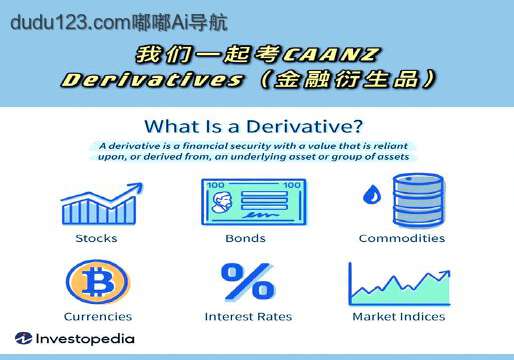 dudu123.com嘟嘟Ai导航

我们一起考CAANZ Derivatives（金融衍生品）

What Is a Derivative?

A derivative is a financial security with a value that is reliant upon, or derived from, an underlying asset or group of assets

100 100

Stocks

Bonds

Commodities

Currencies

Interest Rates

Market Indices

Investopedia